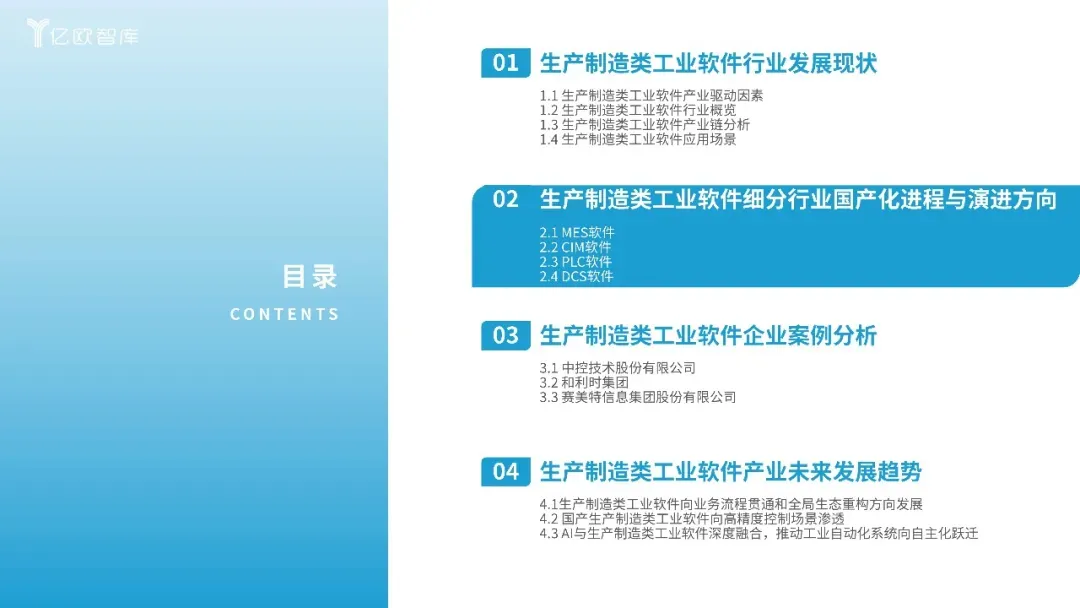 亿欧智库

目录

CONTENTS

01 生产制造类工业软件行业发展现状

1.1 生产制造类工业软件产业驱动因素
1.2 生产制造类工业软件行业概览
1.3 生产制造类工业软件产业链分析
1.4 生产制造类工业软件应用场景

02 生产制造类工业软件细分行业国产化进程与演进方向

2.1 MES软件
2.2 CIM软件
2.3 PLC软件
2.4 DCS软件

03 生产制造类工业软件企业案例分析

3.1 中控技术股份有限公司
3.2 和利时集团
3.3 赛美特信息集团股份有限公司

04 生产制造类工业软件产业未来发展趋势

4.1生产制造类工业软件向业务流程贯通和全局生态重构方向发展
4.2 国产生产制造类工业软件向高精度控制场景渗透
4.3 AI与生产制造类工业软件深度融合，推动工业自动化系统向自主化跃迁